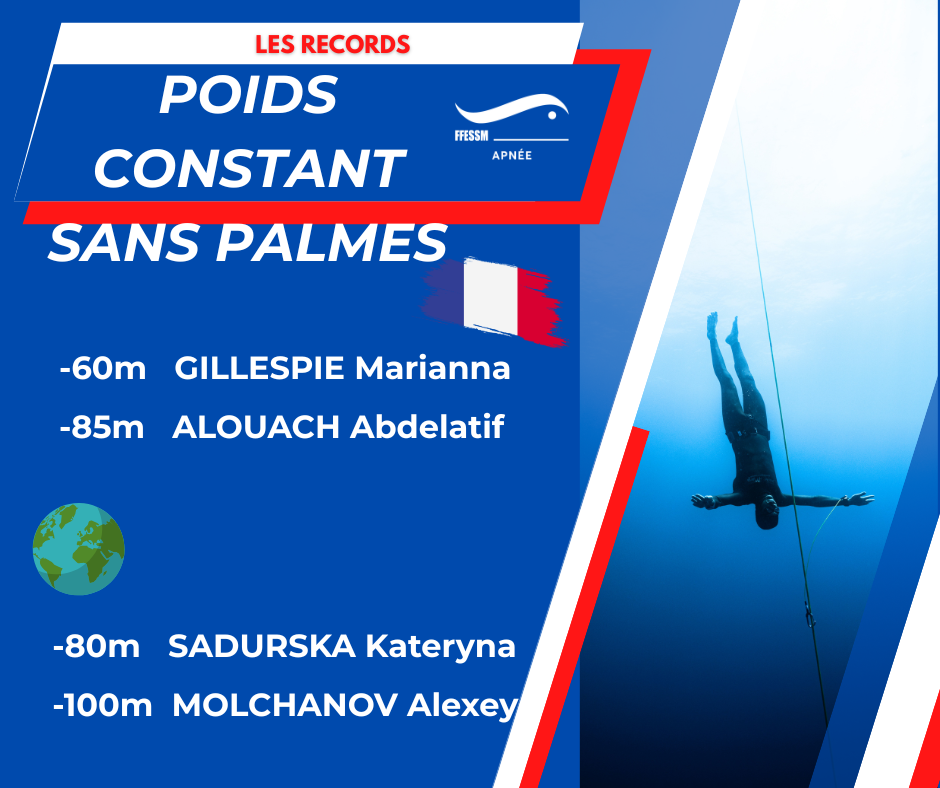 LES RECORDS

POIDS CONSTANT SANS PALMES

FFESSM APNÉE

-60m GILLESPIE Marianna

-85m ALOUACH Abdelatif

-80m SADURSKA Kateryna

-100m MOLCHANOV Alexey